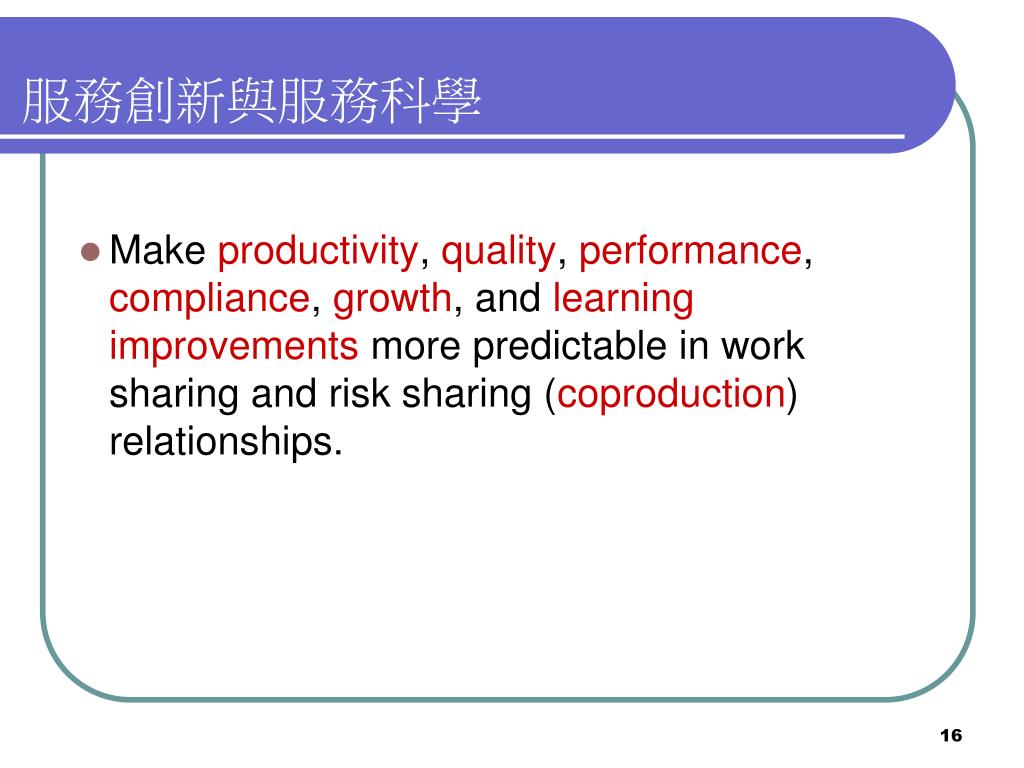 服務創新與服務科學

Make productivity, quality, performance, compliance, growth, and learning improvements more predictable in work sharing and risk sharing (coproduction) relationships.

16